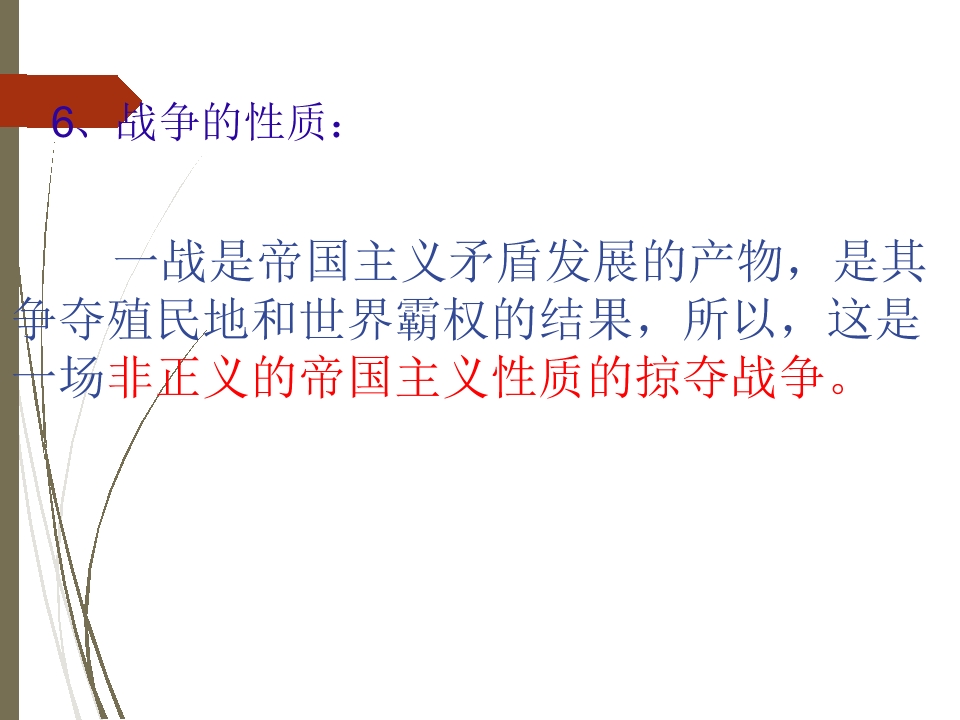 6、战争的性质：

一战是帝国主义矛盾发展的产物，是其争夺殖民地和世界霸权的结果，所以，这是一场非正义的帝国主义性质的掠夺战争。